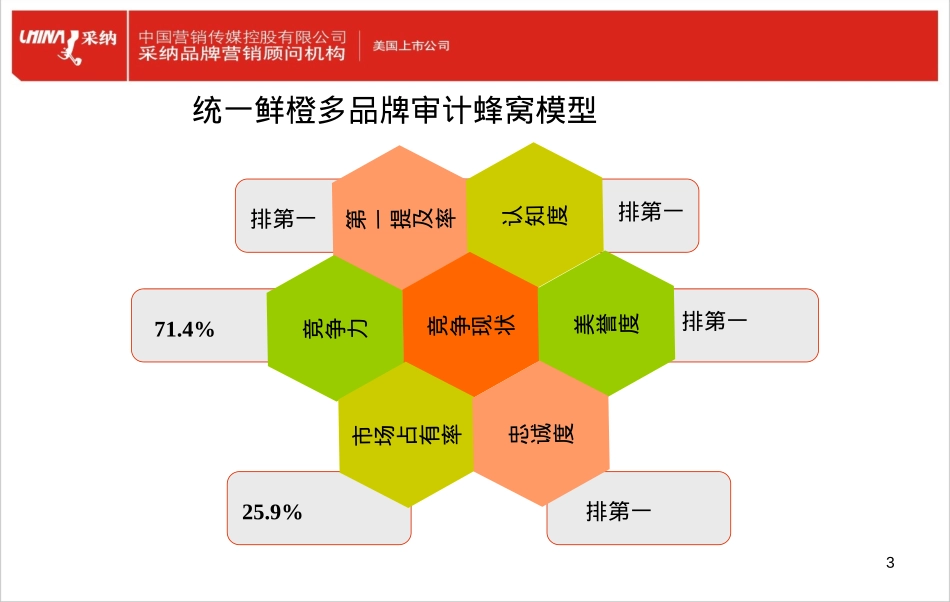 CHINA 采纳 中国营销传媒控股有限公司 采纳品牌营销顾问机构 美国上市公司

统一鲜橙多品牌审计蜂窝模型

排第一

第一提及率

认知度

排第一

71.4%

竞争力

竞争现状

美誉度

排第一

市场占有率

忠诚度

25.9%

排第一

3